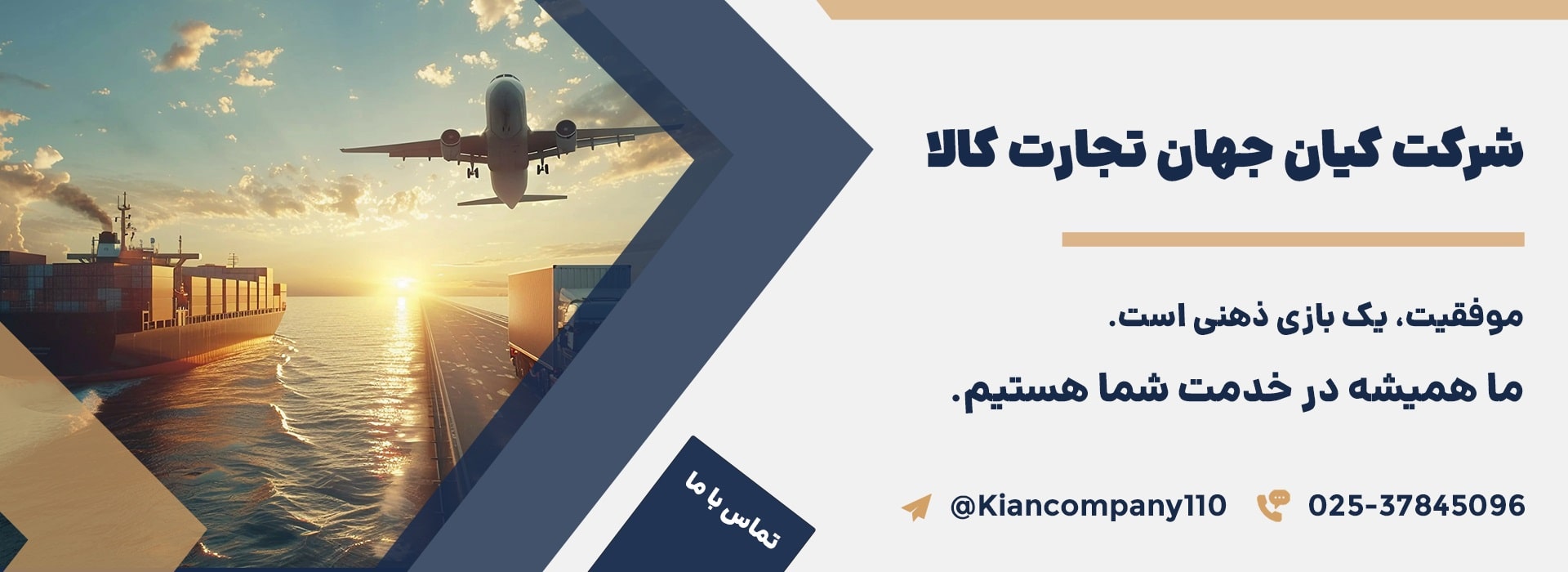 شرکت کیان جهان تجارت کالا

موفقیت، یک بازی ذهنی است.

ما همیشه در خدمت شما هستیم.

025-37845096

@Kiancompany110

تماس با ما